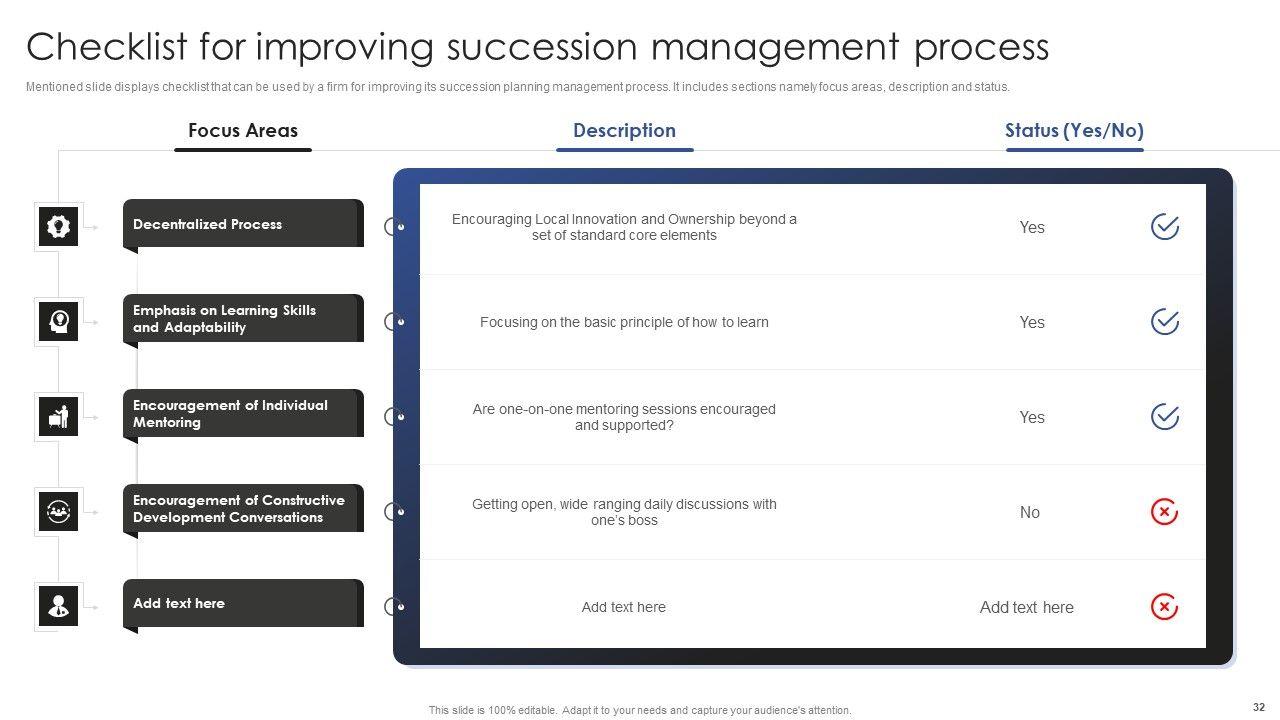 Checklist for improving succession management process

Mentioned slide displays checklist that can be used by a firm for improving its succession planning management process. It includes sections namely focus areas, description and status.

| Focus Areas | Description | Status (Yes/No) |
|---|---|---|
| Decentralized Process | Encouraging Local Innovation and Ownership beyond a set of standard core elements | Yes |
| Emphasis on Learning Skills and Adaptability | Focusing on the basic principle of how to learn | Yes |
| Encouragement of Individual Mentoring | Are one-on-one mentoring sessions encouraged and supported? | Yes |
| Encouragement of Constructive Development Conversations | Getting open, wide ranging daily discussions with one's boss | No |
| Add text here | Add text here | Add text here |

This slide is 100% editable. Adapt it to your needs and capture your audience's attention.

32